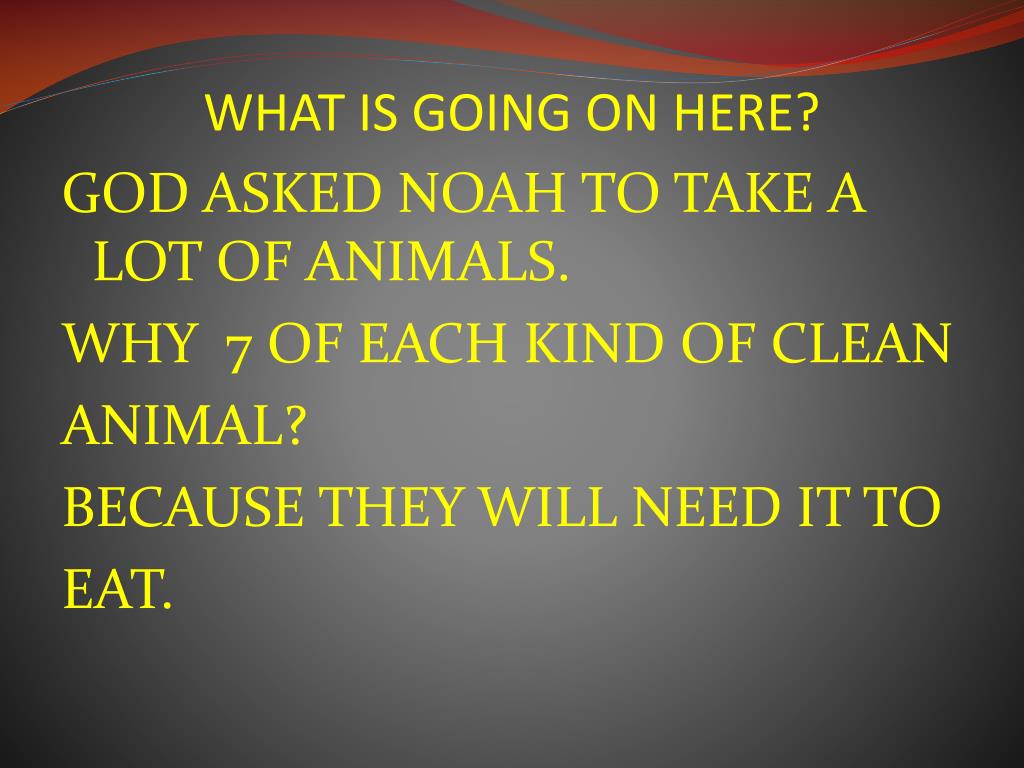 WHAT IS GOING ON HERE?

GOD ASKED NOAH TO TAKE A LOT OF ANIMALS.

WHY 7 OF EACH KIND OF CLEAN

ANIMAL?

BECAUSE THEY WILL NEED IT TO

EAT.